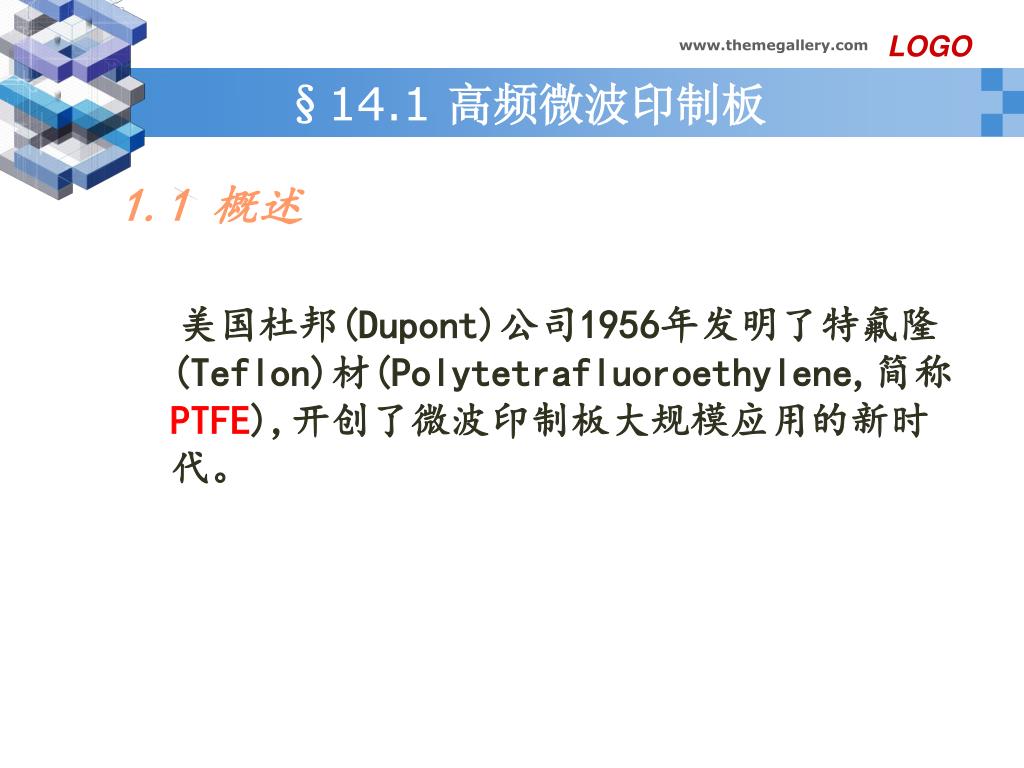 www.themegallery.com LOGO

§14.1 高频微波印制板

1.1 概述

美国杜邦(Dupont)公司1956年发明了特氟隆(Teflon)材(Polytetrafluoroethylene,简称PTFE),开创了微波印制板大规模应用的新时代。